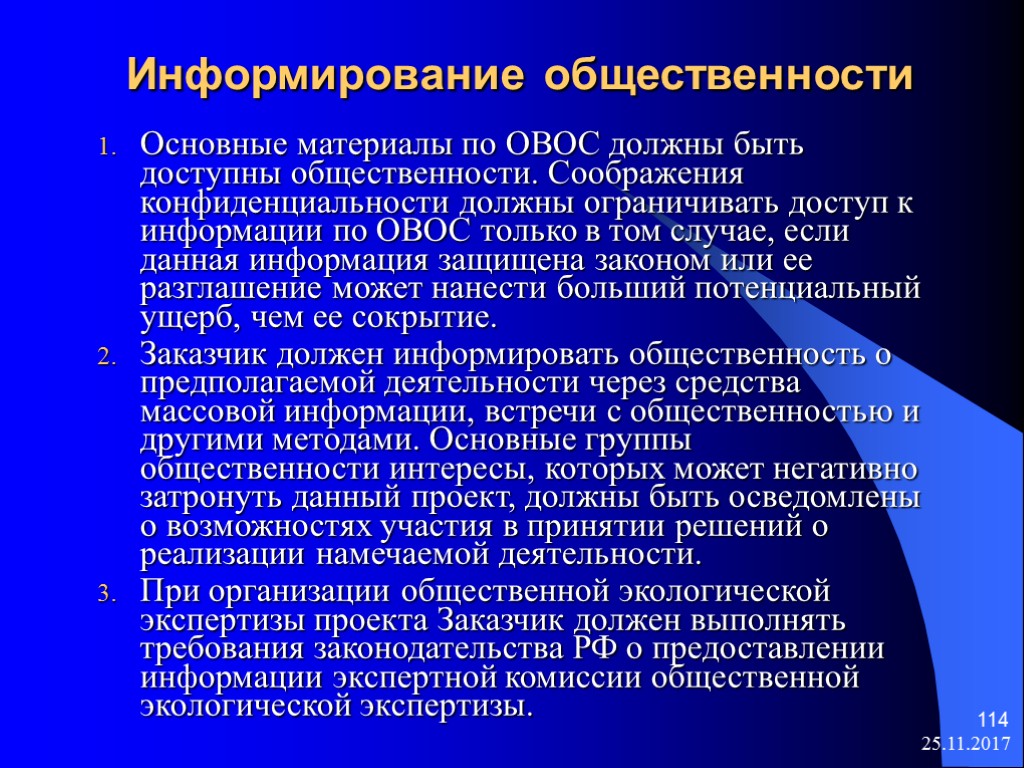 Информирование общественности

1. Основные материалы по ОВОС должны быть доступны общественности. Соображения конфиденциальности должны ограничивать доступ к информации по ОВОС только в том случае, если данная информация защищена законом или ее разглашение может нанести больший потенциальный ущерб, чем ее сокрытие.
2. Заказчик должен информировать общественность о предполагаемой деятельности через средства массовой информации, встречи с общественностью и другими методами. Основные группы общественности интересы, которых может негативно затронуть данный проект, должны быть осведомлены о возможностях участия в принятии решений о реализации намечаемой деятельности.
3. При организации общественной экологической экспертизы проекта Заказчик должен выполнять требования законодательства РФ о предоставлении информации экспертной комиссии общественной экологической экспертизы.

114
25.11.2017